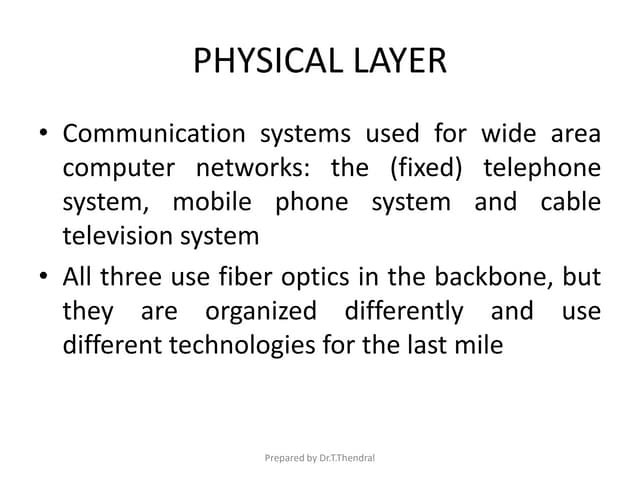 PHYSICAL LAYER

• Communication systems used for wide area computer networks: the (fixed) telephone system, mobile phone system and cable television system

• All three use fiber optics in the backbone, but they are organized differently and use different technologies for the last mile

Prepared by Dr.T.Thendral